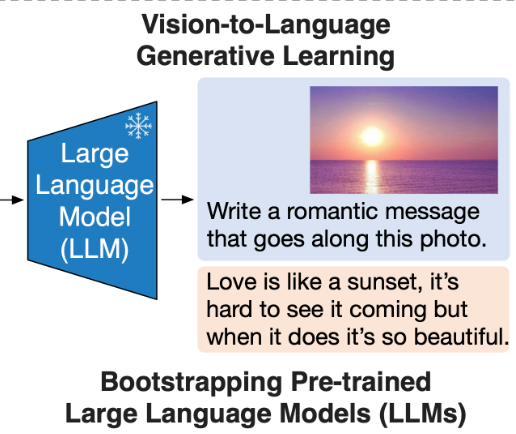 Vision-to-Language
Generative Learning

Large
Language
Model
(LLM)

Write a romantic message that goes along this photo.

Love is like a sunset, it's hard to see it coming but when it does it's so beautiful.

Bootstrapping Pre-trained
Large Language Models (LLMs)